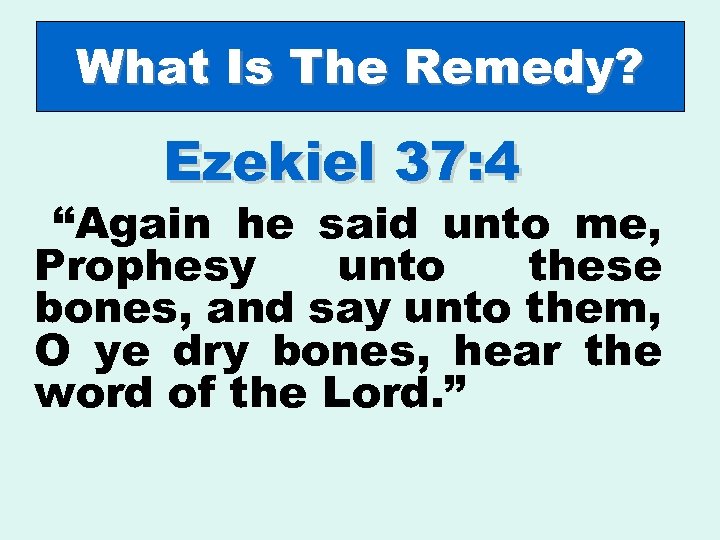 What Is The Remedy?

Ezekiel 37:4

“Again he said unto me, Prophesy unto these bones, and say unto them, O ye dry bones, hear the word of the Lord.”